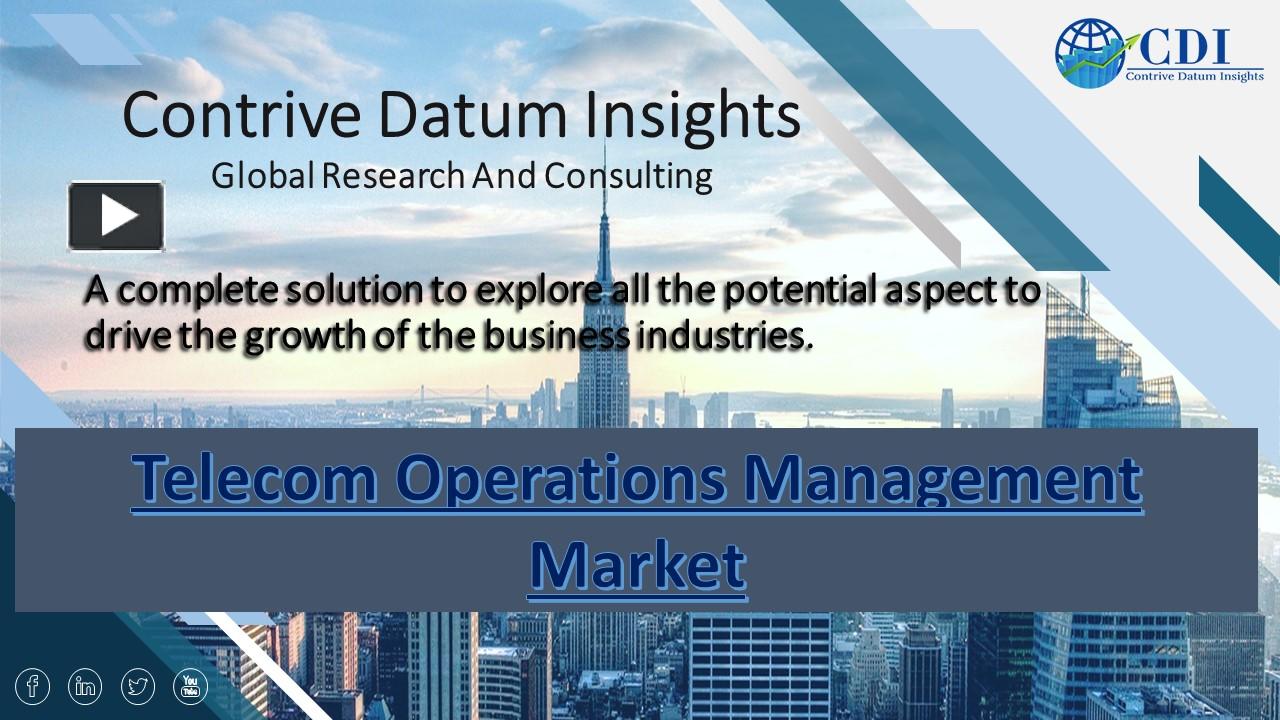 CDI
Contrive Datum Insights

Contrive Datum Insights
Global Research And Consulting

A complete solution to explore all the potential aspect to drive the growth of the business industries.

Telecom Operations Management Market

f in You Tube